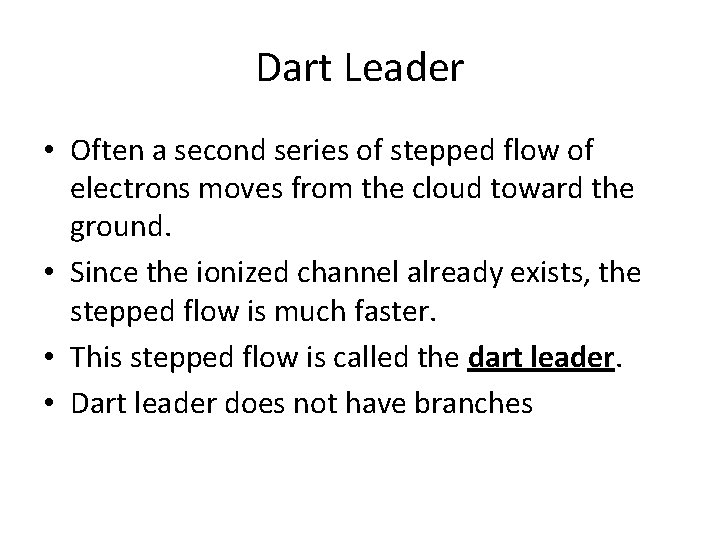 Dart Leader

• Often a second series of stepped flow of electrons moves from the cloud toward the ground.
• Since the ionized channel already exists, the stepped flow is much faster.
• This stepped flow is called the dart leader.
• Dart leader does not have branches